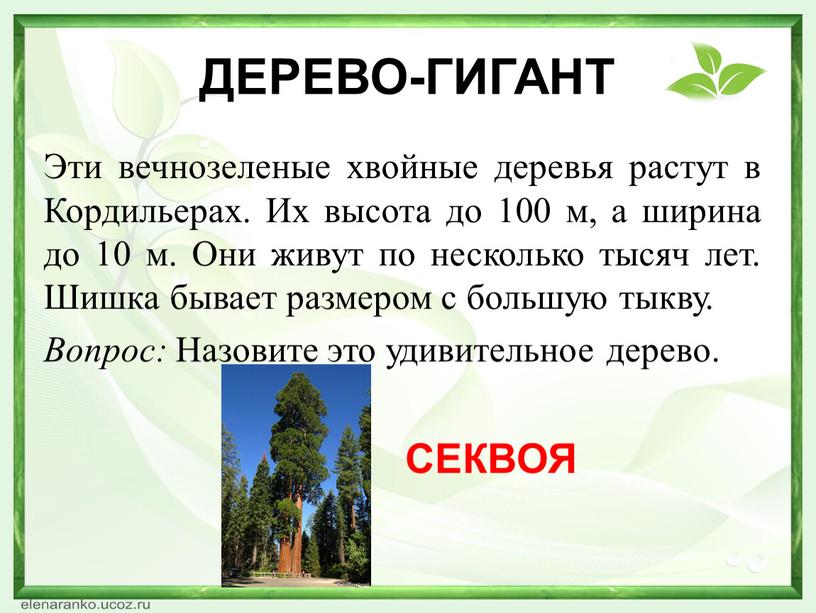 ДЕРЕВО-ГИГАНТ

Эти вечнозеленые хвойные деревья растут в Кордильерах. Их высота до 100 м, а ширина до 10 м. Они живут по несколько тысяч лет. Шишка бывает размером с большую тыкву.

Вопрос: Назовите это удивительное дерево.

СЕКВОЯ

elenaranko.ucoz.ru